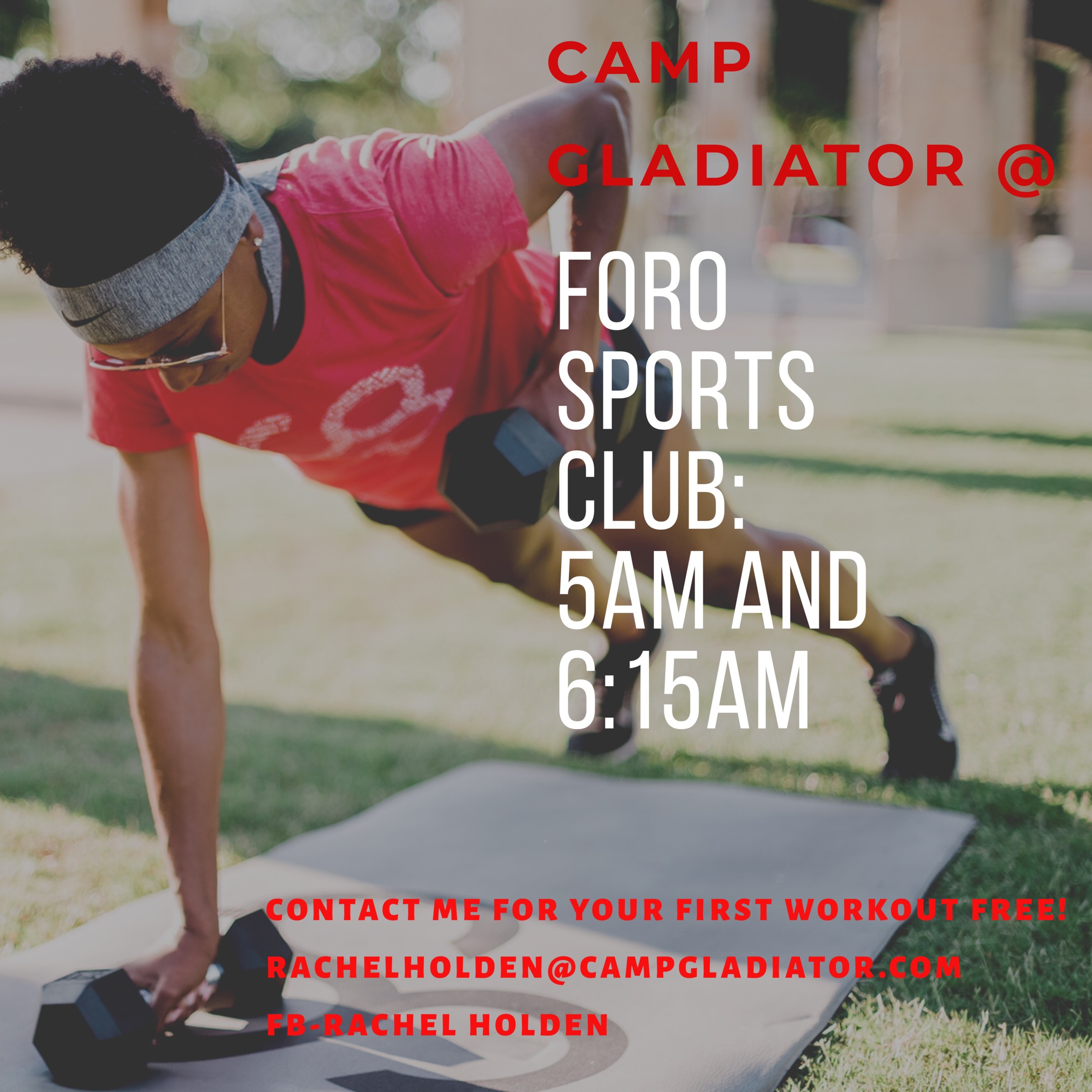 CAMP GLADIATOR @

FORO SPORTS CLUB: 5AM AND 6:15AM

CONTACT ME FOR YOUR FIRST WORKOUT FREE!

RACHELHOLDEN@CAMPGLADIATOR.COM

FB-RACHEL HOLDEN